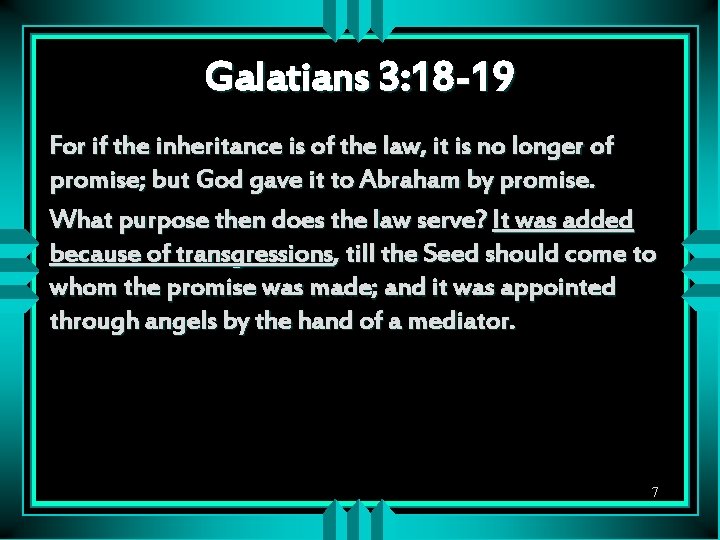 Galatians 3:18-19

For if the inheritance is of the law, it is no longer of promise; but God gave it to Abraham by promise.

What purpose then does the law serve? It was added because of transgressions, till the Seed should come to whom the promise was made; and it was appointed through angels by the hand of a mediator.

7